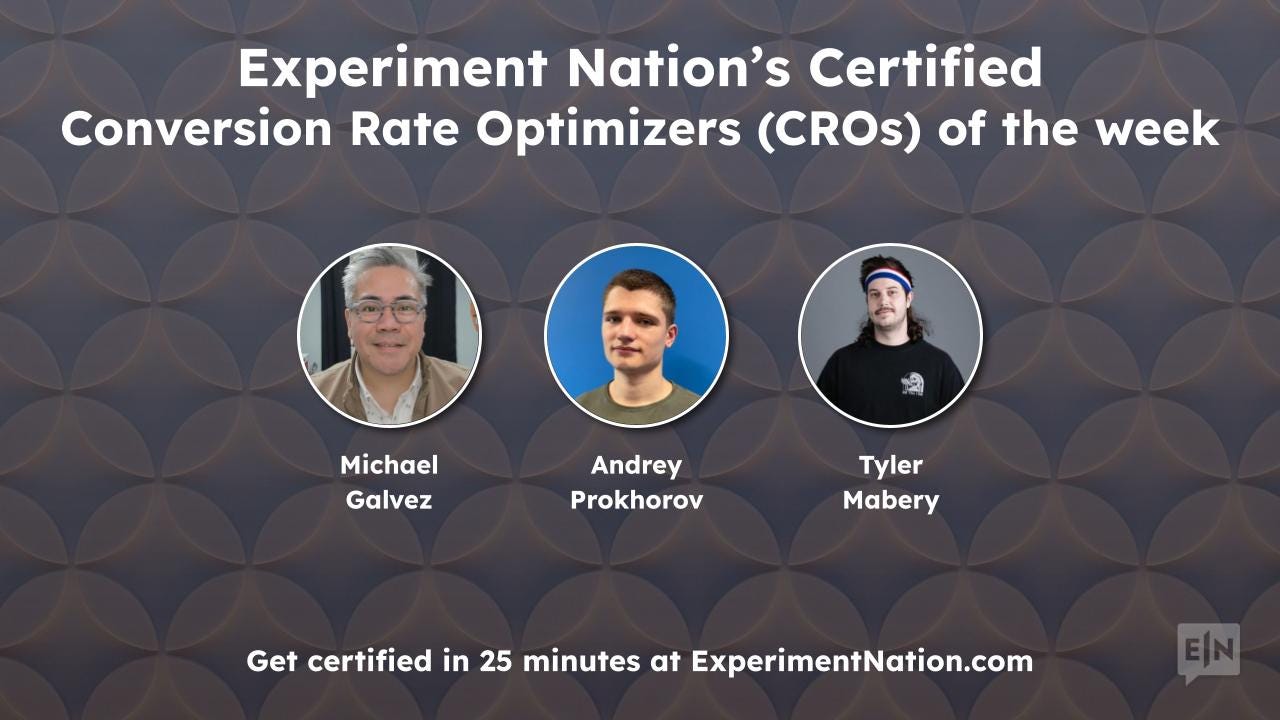 Experiment Nation's Certified
Conversion Rate Optimizers (CROs) of the week

Michael Galvez

Andrey Prokhorov

Tyler Mabery

Get certified in 25 minutes at ExperimentNation.com

E|N